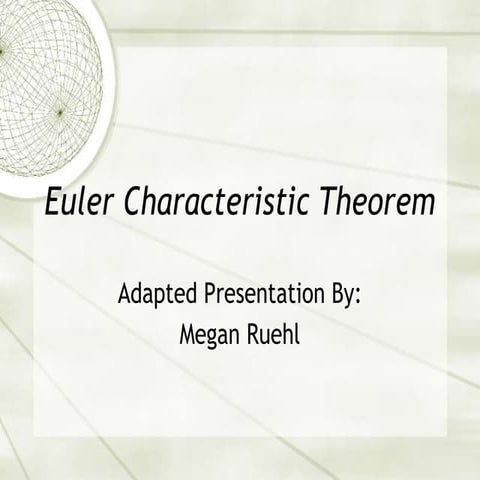 Euler Characteristic Theorem

Adapted Presentation By:
Megan Ruehl